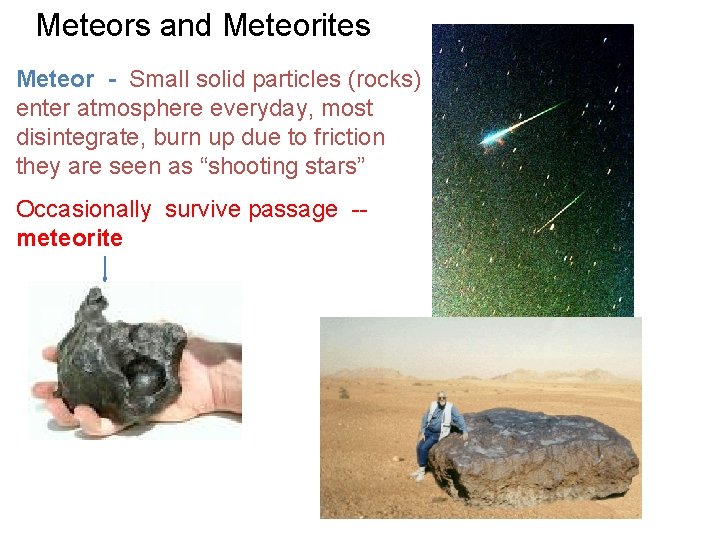 Meteors and Meteorites

Meteor - Small solid particles (rocks) enter atmosphere everyday, most disintegrate, burn up due to friction they are seen as “shooting stars”

Occasionally survive passage -- meteorite